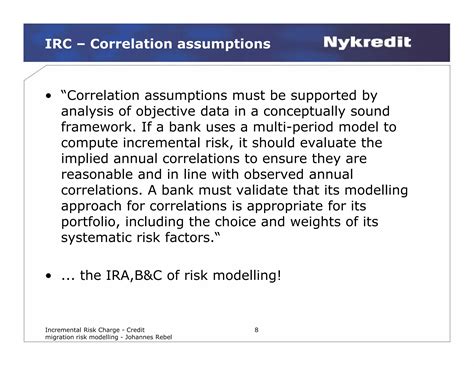 IRC – Correlation assumptions

Nykredit

• “Correlation assumptions must be supported by analysis of objective data in a conceptually sound framework. If a bank uses a multi-period model to compute incremental risk, it should evaluate the implied annual correlations to ensure they are reasonable and in line with observed annual correlations. A bank must validate that its modelling approach for correlations is appropriate for its portfolio, including the choice and weights of its systematic risk factors.“

• ... the IRA,B&C of risk modelling!

Incremental Risk Charge - Credit migration risk modelling - Johannes Rebel

8